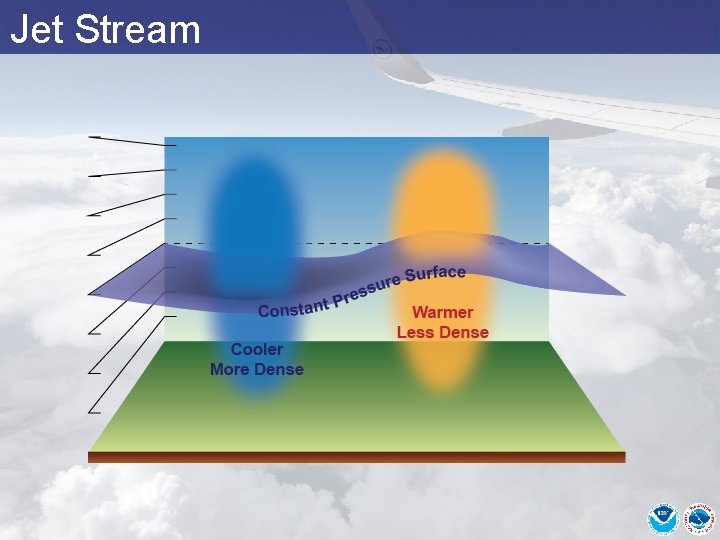 Jet Stream

Constant Pressure Surface

Warmer
Less Dense

Cooler
More Dense